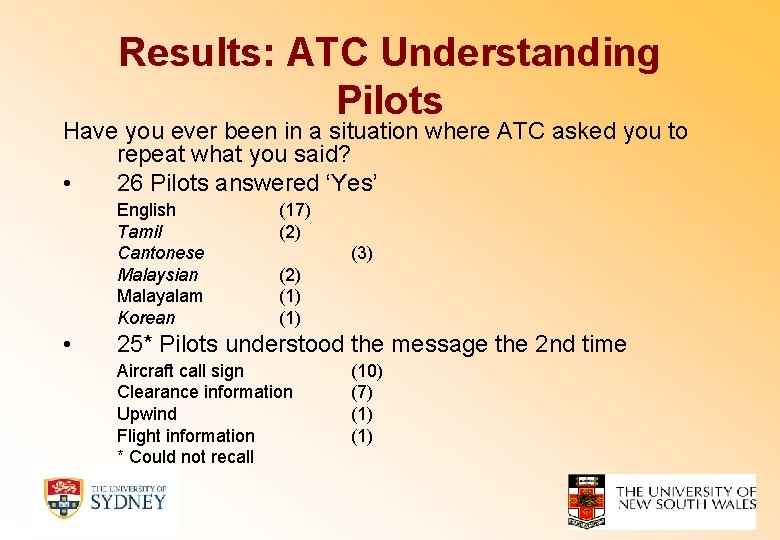 Results: ATC Understanding Pilots

Have you ever been in a situation where ATC asked you to repeat what you said?

• 26 Pilots answered 'Yes'

English (17)
Tamil (2)
Cantonese (3)
Malaysian (2)
Malayalam (1)
Korean (1)

• 25* Pilots understood the message the 2nd time

Aircraft call sign (10)
Clearance information (7)
Upwind (1)
Flight information (1)
* Could not recall

THE UNIVERSITY OF SYDNEY

THE UNIVERSITY OF NEW SOUTH WALES